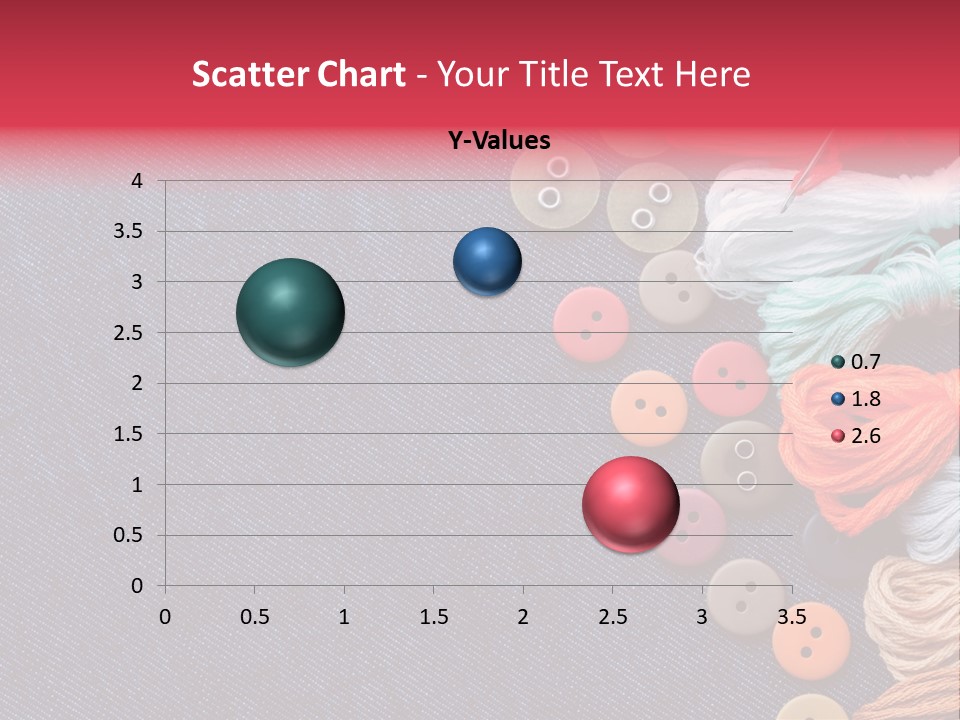 Scatter Chart - Your Title Text Here

Y-Values

4
3.5
3
2.5
2
1.5
1
0.5
0

0 0.5 1 1.5 2 2.5 3 3.5

0.7
1.8
2.6